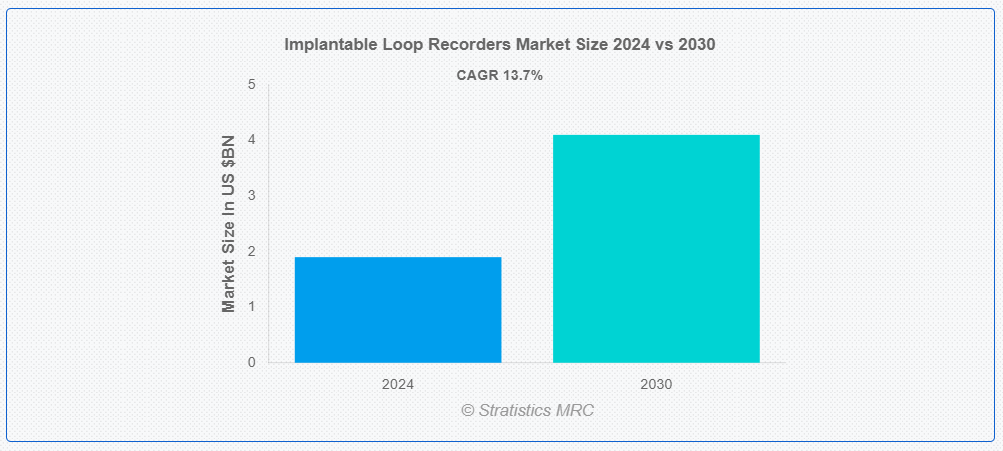 Implantable Loop Recorders Market Size 2024 vs 2030

CAGR 13.7%

Market Size In US $BN

5
4
3
2
1
0

2024
2030

© Stratistics MRC